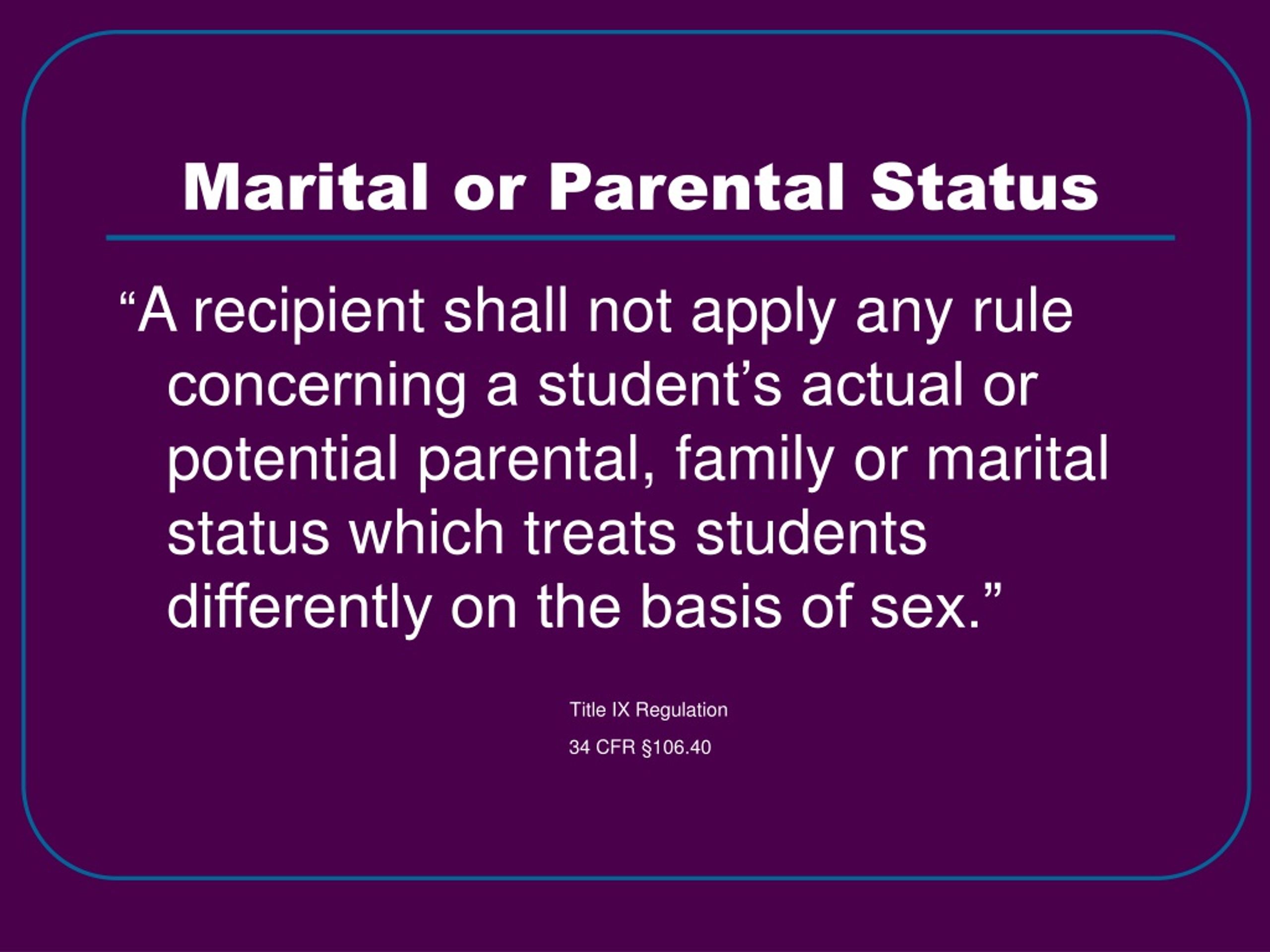 Marital or Parental Status

“A recipient shall not apply any rule concerning a student’s actual or potential parental, family or marital status which treats students differently on the basis of sex.”

Title IX Regulation

34 CFR §106.40